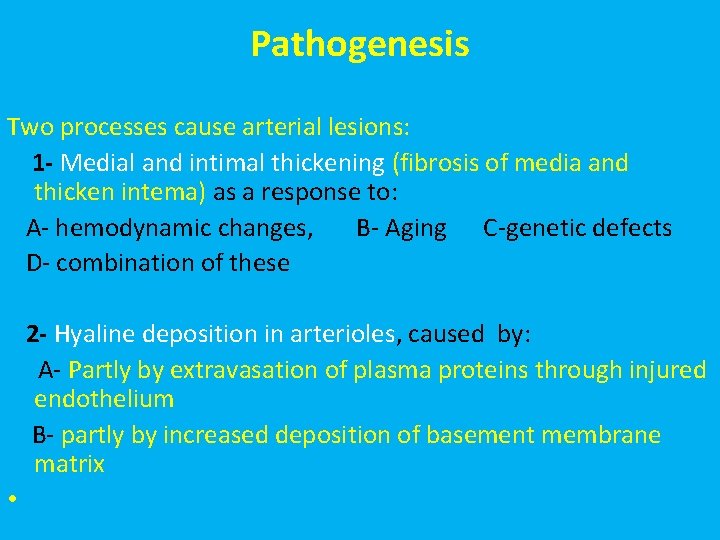 Pathogenesis

Two processes cause arterial lesions:

1- Medial and intimal thickening (fibrosis of media and thicken intema) as a response to:

A- hemodynamic changes, B- Aging C-genetic defects

D- combination of these

2- Hyaline deposition in arterioles, caused by:

A- Partly by extravasation of plasma proteins through injured endothelium

B- partly by increased deposition of basement membrane matrix

•